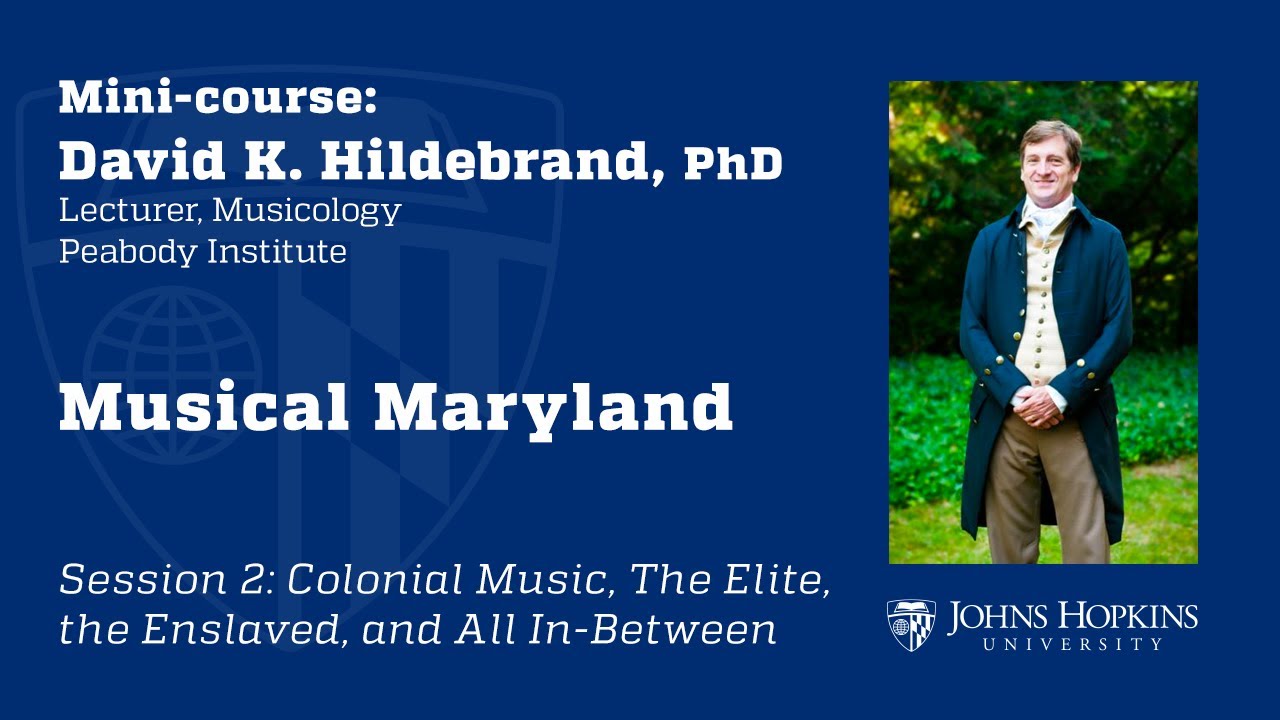 Mini-course:
David K. Hildebrand, PhD
Lecturer, Musicology
Peabody Institute

Musical Maryland

Session 2: Colonial Music, The Elite, the Enslaved, and All In-Between

JOHNS HOPKINS
UNIVERSITY